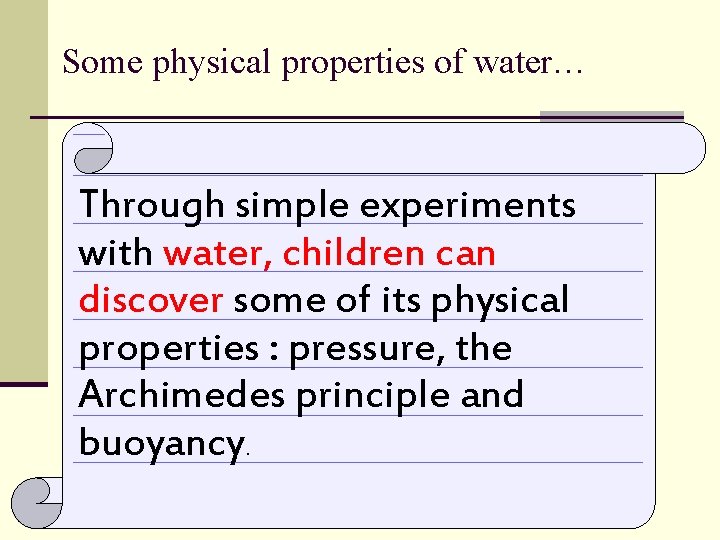 Some physical properties of water…

Through simple experiments with water, children can discover some of its physical properties : pressure, the Archimedes principle and buoyancy.